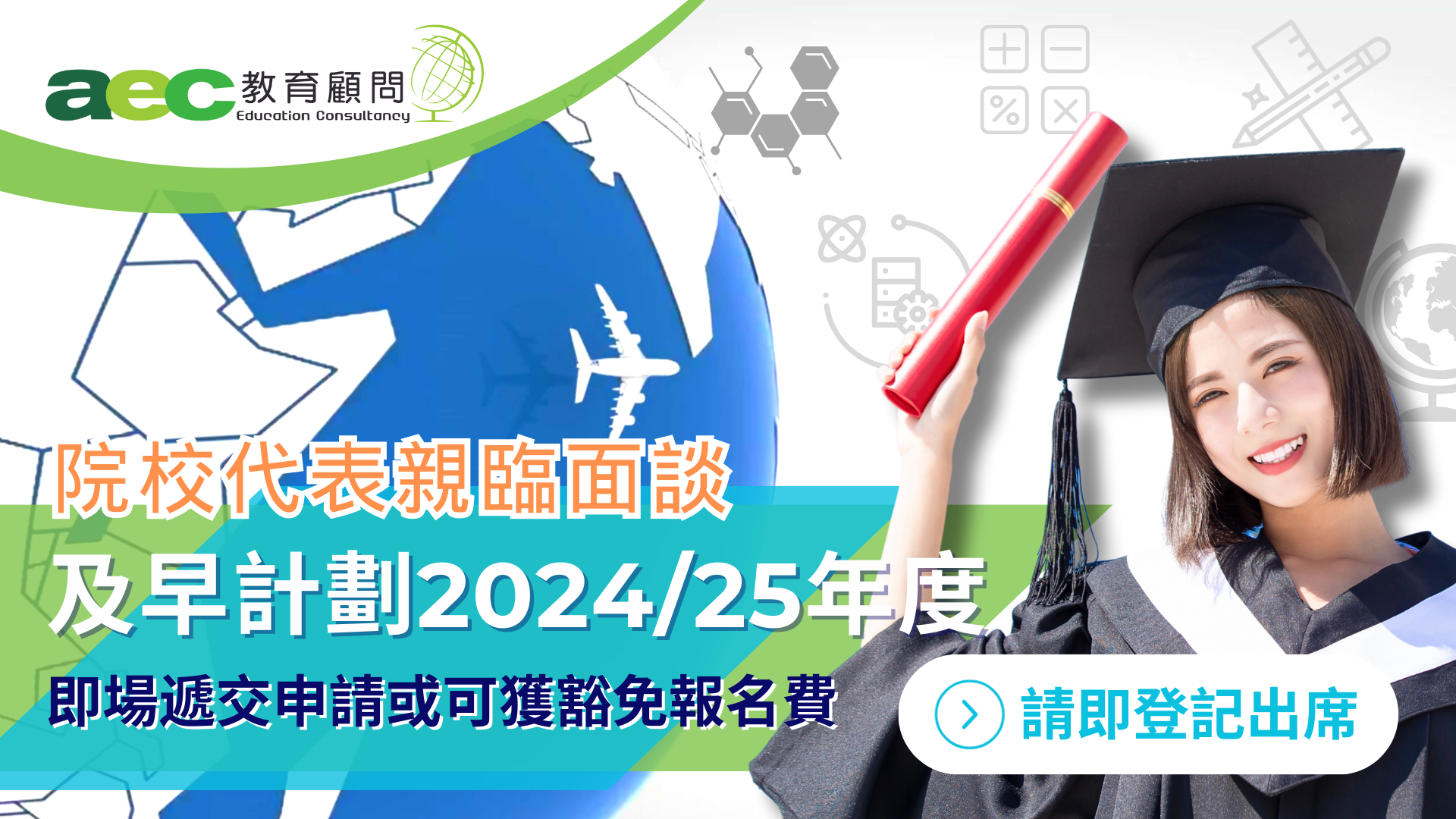 aec 教育顧問
Education Consultancy

院校代表親臨面談

及早計劃2024/25年度

即場遞交申請或可獲豁免報名費

請即登記出席